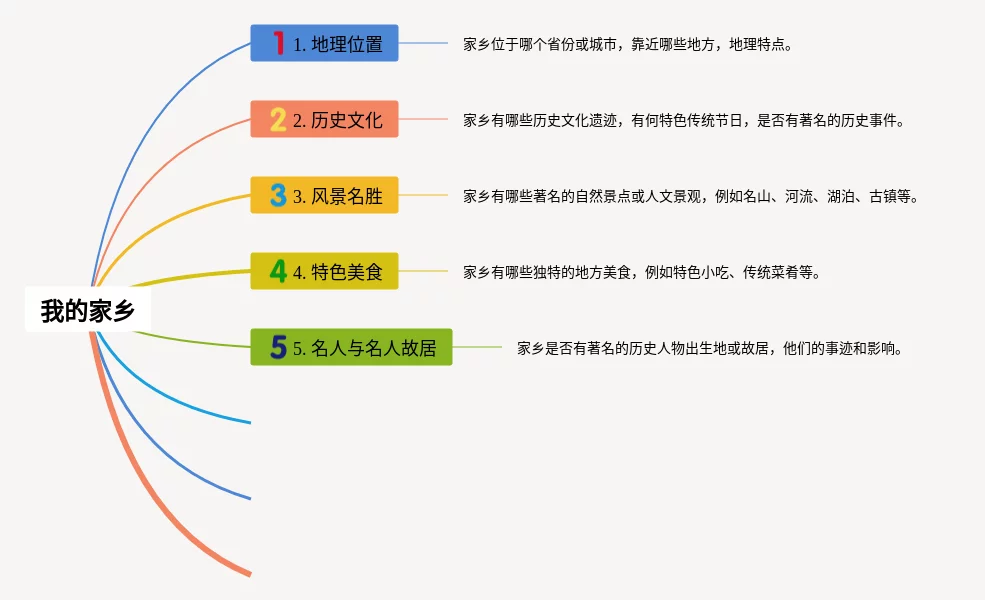 我的家乡

1 1. 地理位置

家乡位于哪个省份或城市，靠近哪些地方，地理特点。

2 2. 历史文化

家乡有哪些历史文化遗迹，有何特色传统节日，是否有著名的历史事件。

3 3. 风景名胜

家乡有哪些著名的自然景点或人文景观，例如名山、河流、湖泊、古镇等。

4 4. 特色美食

家乡有哪些独特的地方美食，例如特色小吃、传统菜肴等。

5 5. 名人与名人故居

家乡是否有著名的历史人物出生地或故居，他们的事迹和影响。